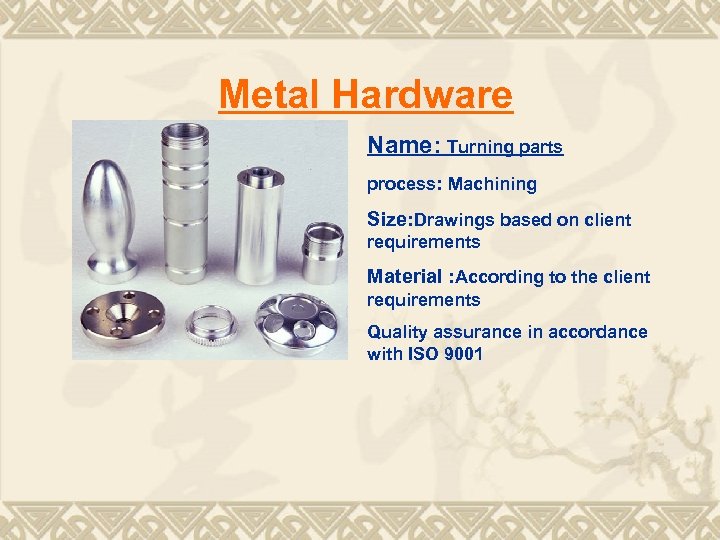 Metal Hardware

Name: Turning parts

process: Machining

Size:Drawings based on client requirements

Material :According to the client requirements

Quality assurance in accordance with ISO 9001